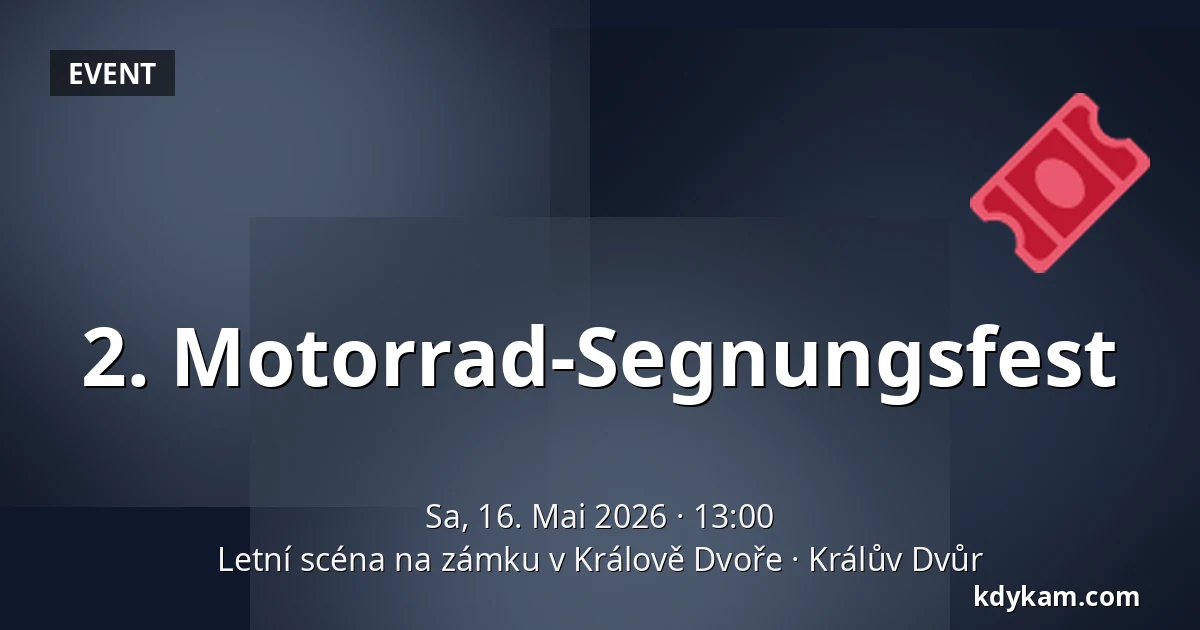 EVENT

2. Motorrad-Segnungsfest

Sa, 16. Mai 2026 · 13:00
Letní scéna na zámku v Králově Dvoře · Králův Dvůr

kdykam.com